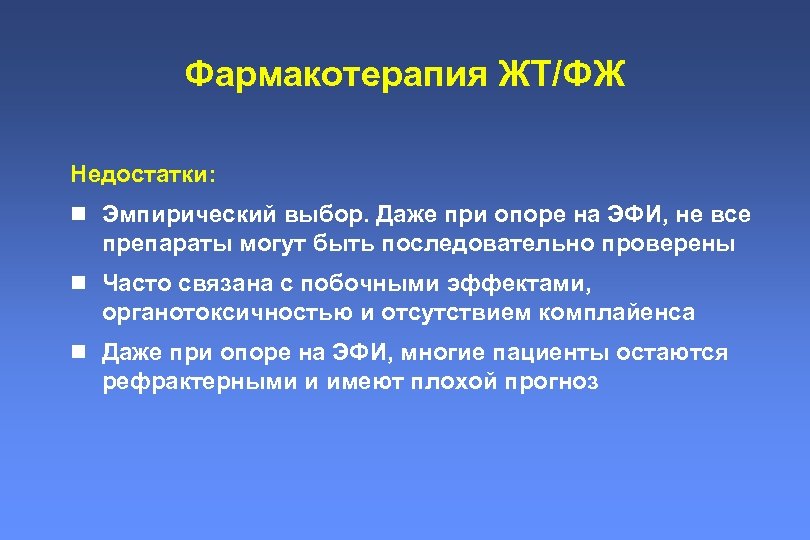 Фармакотерапия ЖТ/ФЖ

Недостатки:

- Эмпирический выбор. Даже при опоре на ЭФИ, не все препараты могут быть последовательно проверены
- Часто связана с побочными эффектами, органотоксичностью и отсутствием комплайенса
- Даже при опоре на ЭФИ, многие пациенты остаются рефрактерными и имеют плохой прогноз